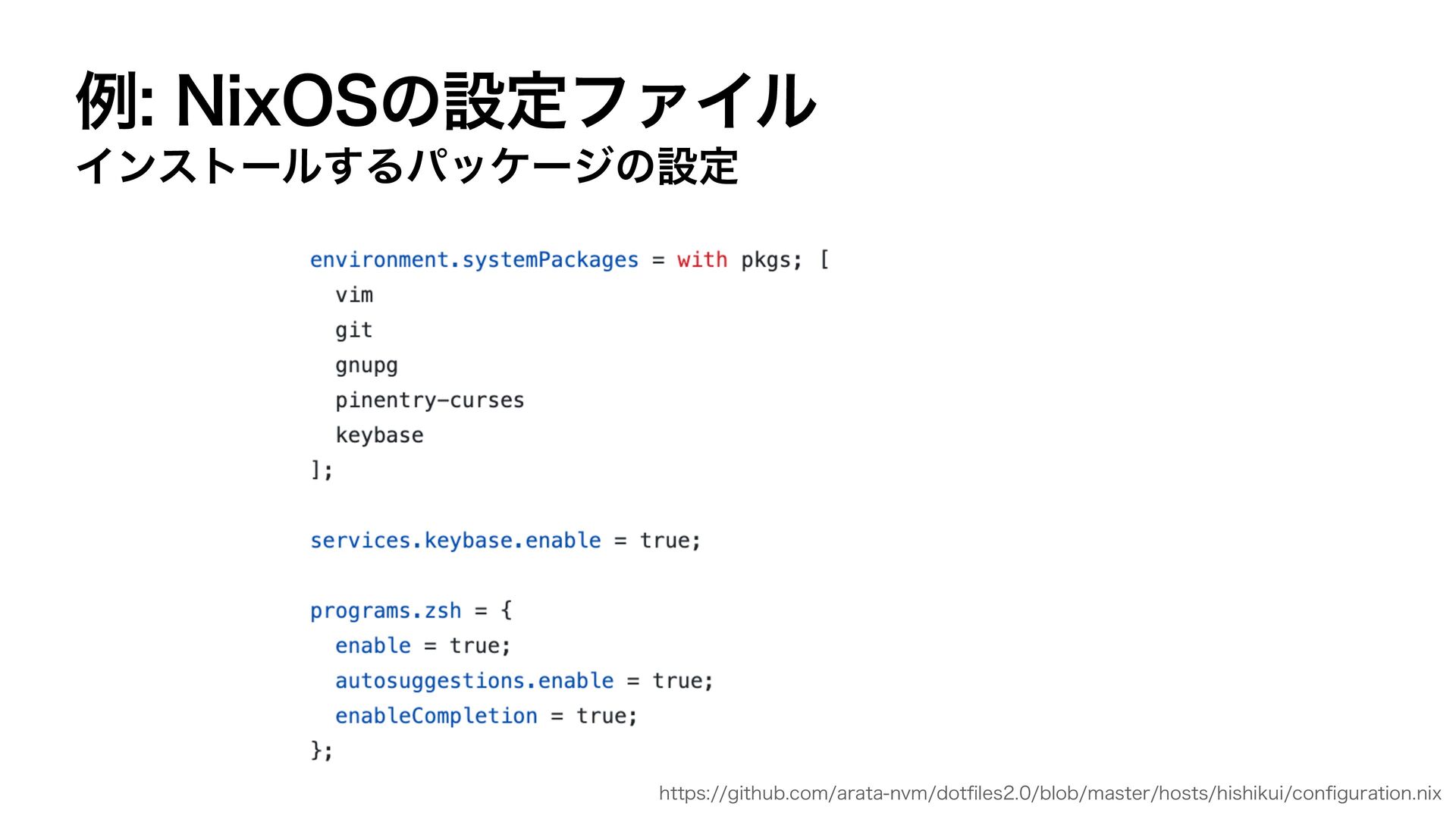 例: NixOSの設定ファイル
インストールするパッケージの設定

environment.systemPackages = with pkgs; [
  vim
  git
  gnupg
  pinentry-curses
  keybase
];

services.keybase.enable = true;

programs.zsh = {
  enable = true;
  autosuggestions.enable = true;
  enableCompletion = true;
};

https://github.com/arata-nvm/dotfiles2.0/blob/master/hosts/hishikui/configuration.nix